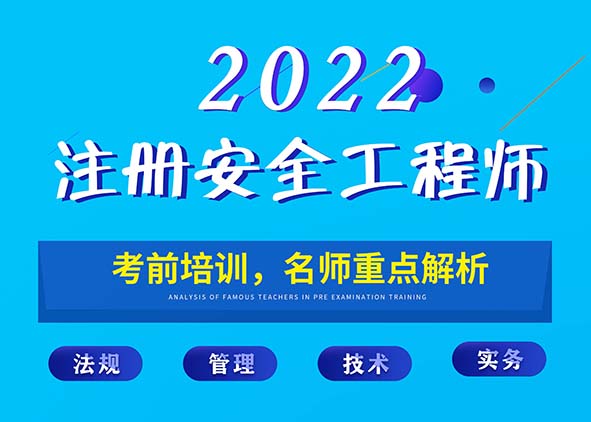 2022
注册安全工程师

考前培训，名师重点解析
ANALYSIS OF FAMOUS TEACHERS IN PRE EXAMINATION TRAINING

法规 管理 技术 实务